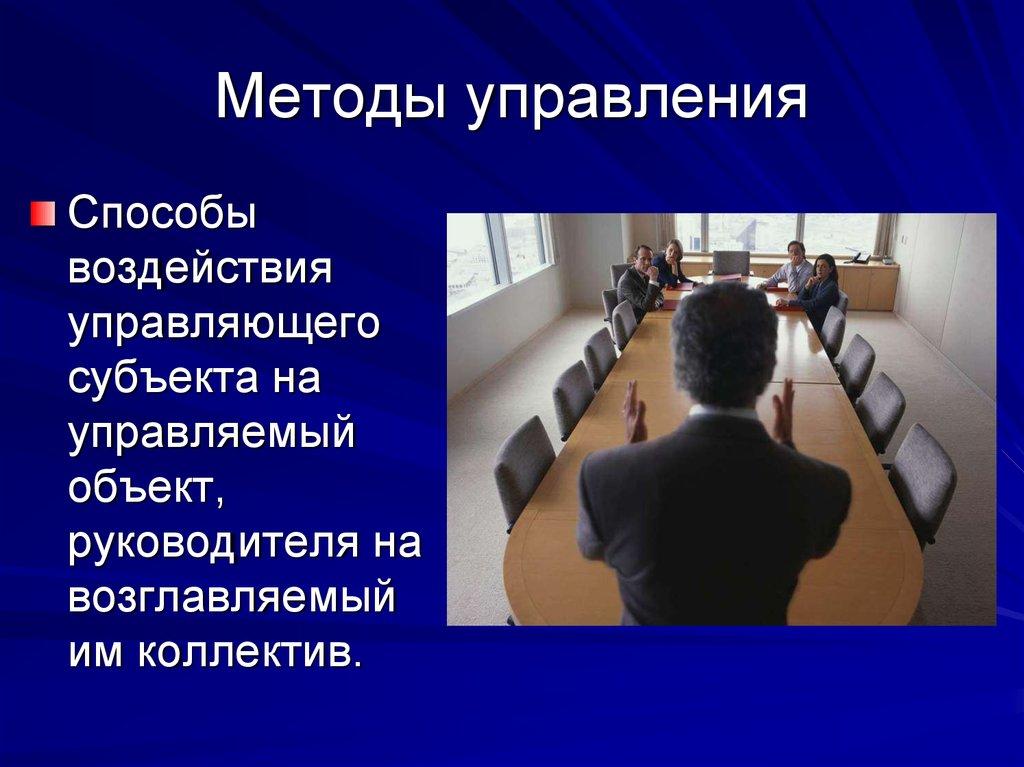 Методы управления

Способы воздействия управляющего субъекта на управляемый объект, руководителя на возглавляемый им коллектив.